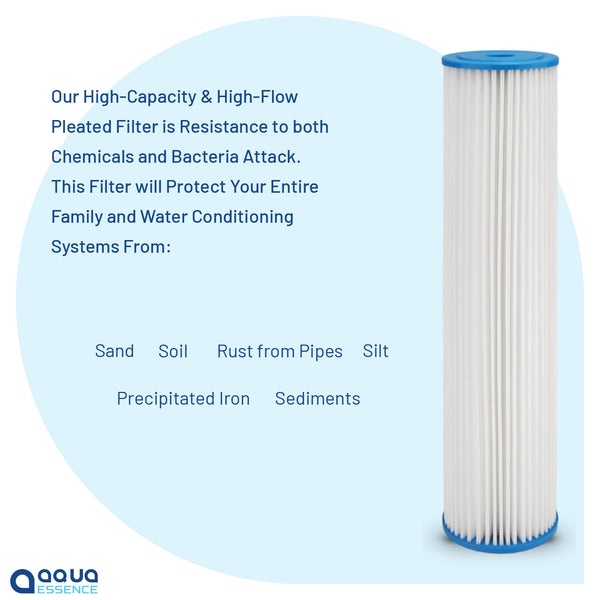 Our High-Capacity & High-Flow Pleated Filter is Resistance to both Chemicals and Bacteria Attack. This Filter will Protect Your Entire Family and Water Conditioning Systems From:

Sand Soil Rust from Pipes Silt

Precipitated Iron Sediments

aqua
ESSENCE